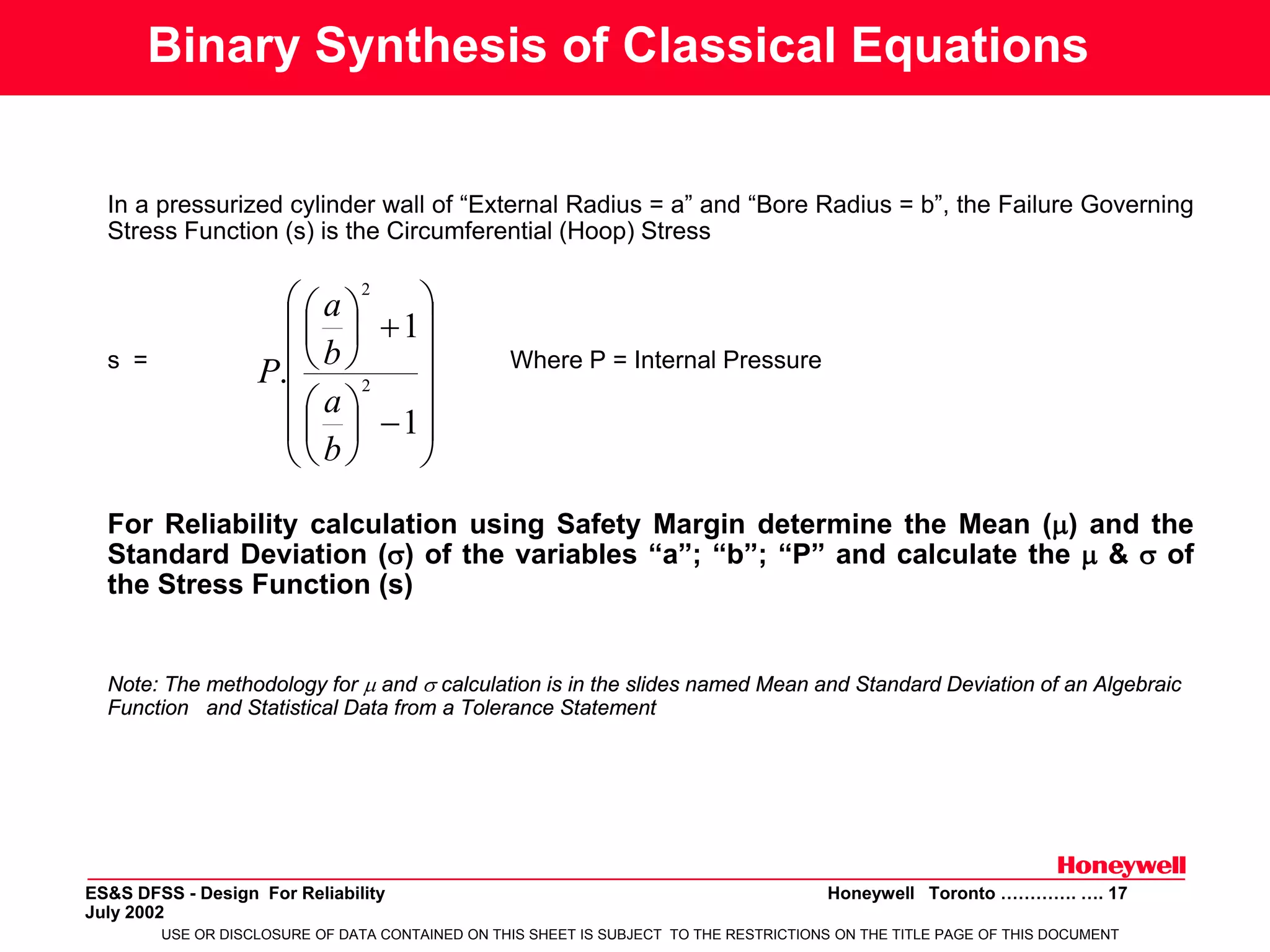 Binary Synthesis of Classical Equations

In a pressurized cylinder wall of “External Radius = a” and “Bore Radius = b”, the Failure Governing Stress Function (s) is the Circumferential (Hoop) Stress

s = $P.\left(\frac{\left(\frac{a}{b}\right)^2+1}{\left(\frac{a}{b}\right)^2-1}\right)$ Where P = Internal Pressure

For Reliability calculation using Safety Margin determine the Mean ($\mu$) and the Standard Deviation ($\sigma$) of the variables “a”; “b”; “P” and calculate the $\mu$ & $\sigma$ of the Stress Function (s)

Note: The methodology for $\mu$ and $\sigma$ calculation is in the slides named Mean and Standard Deviation of an Algebraic Function and Statistical Data from a Tolerance Statement

Honeywell

ES&S DFSS - Design For Reliability
July 2002

Honeywell Toronto …………. …. 17

USE OR DISCLOSURE OF DATA CONTAINED ON THIS SHEET IS SUBJECT TO THE RESTRICTIONS ON THE TITLE PAGE OF THIS DOCUMENT